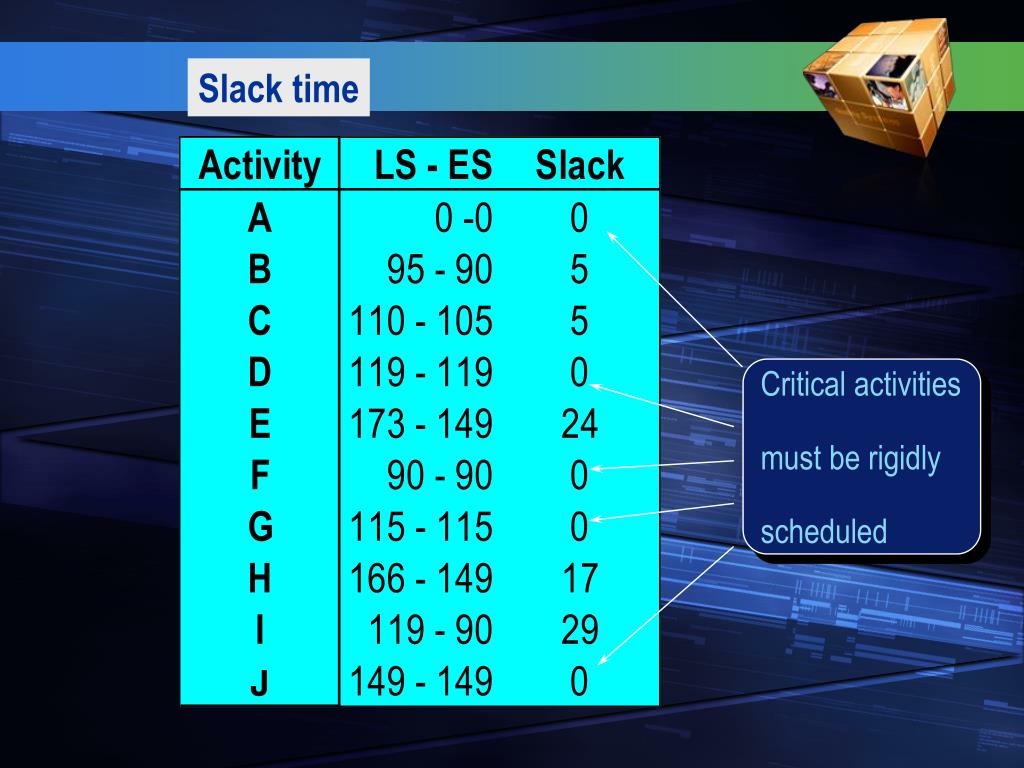 Slack time

| Activity | LS - ES | Slack |
|---|---|---|
| A | 0 -0 | 0 |
| B | 95 - 90 | 5 |
| C | 110 - 105 | 5 |
| D | 119 - 119 | 0 |
| E | 173 - 149 | 24 |
| F | 90 - 90 | 0 |
| G | 115 - 115 | 0 |
| H | 166 - 149 | 17 |
| I | 119 - 90 | 29 |
| J | 149 - 149 | 0 |

Critical activities must be rigidly scheduled